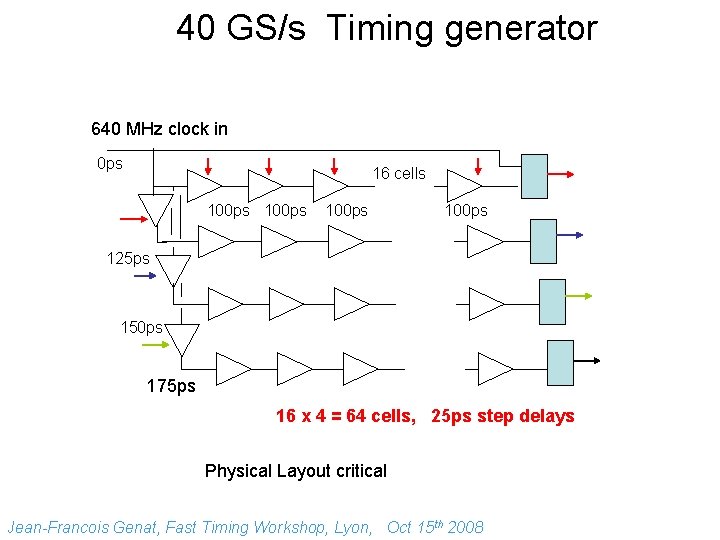 40 GS/s Timing generator

640 MHz clock in

0ps

16 cells

100ps 100ps 100ps 100ps

125ps

150ps

175ps

16 x 4 = 64 cells, 25ps step delays

Physical Layout critical

Jean-Francois Genat, Fast Timing Workshop, Lyon, Oct 15$^{th}$ 2008